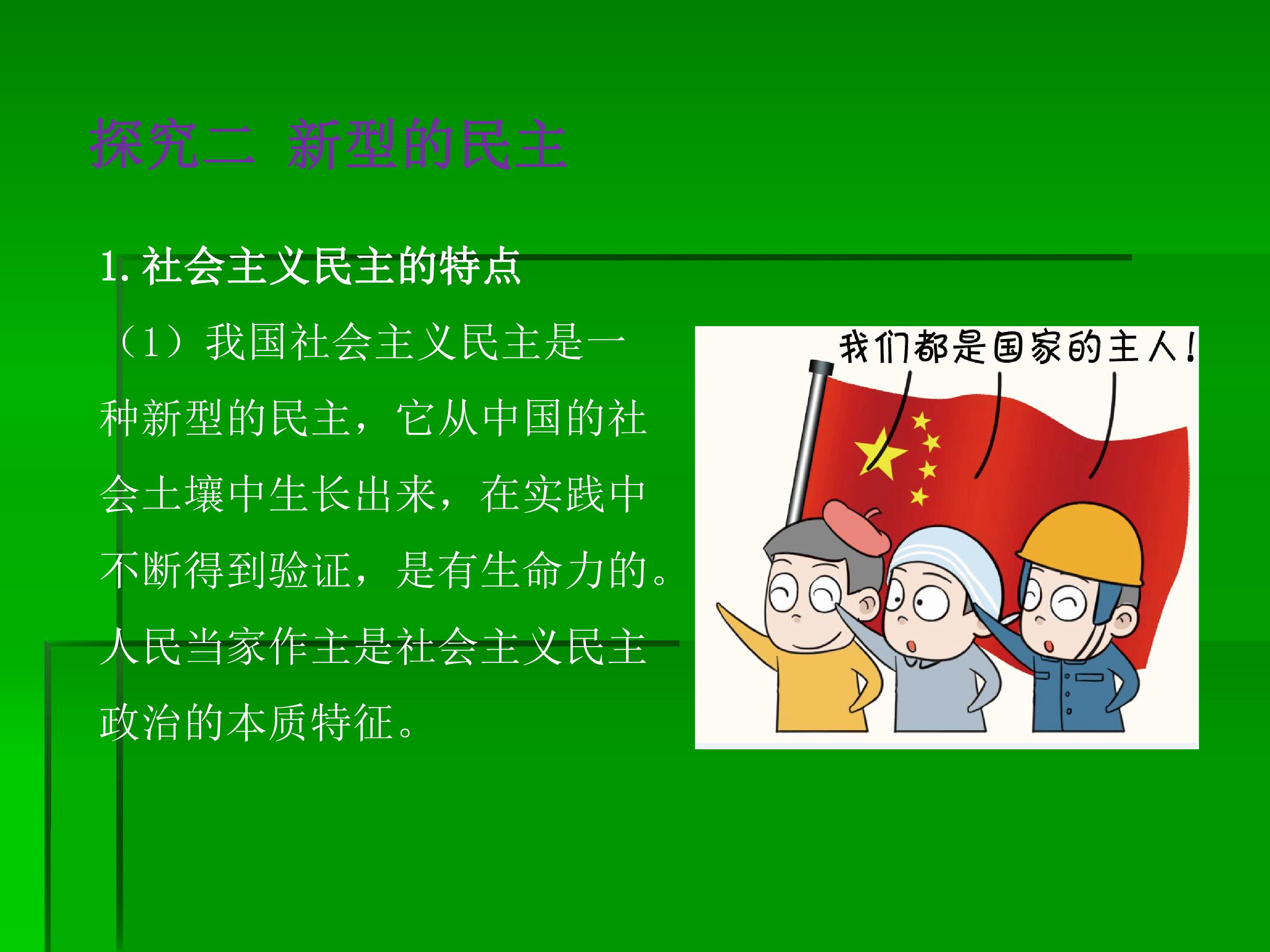 探究二 新型的民主

1. 社会主义民主的特点

（1）我国社会主义民主是一种新型的民主，它从中国的社会土壤中生长出来，在实践中不断得到验证，是有生命力的。人民当家作主是社会主义民主政治的本质特征。

我们都是国家的主人！